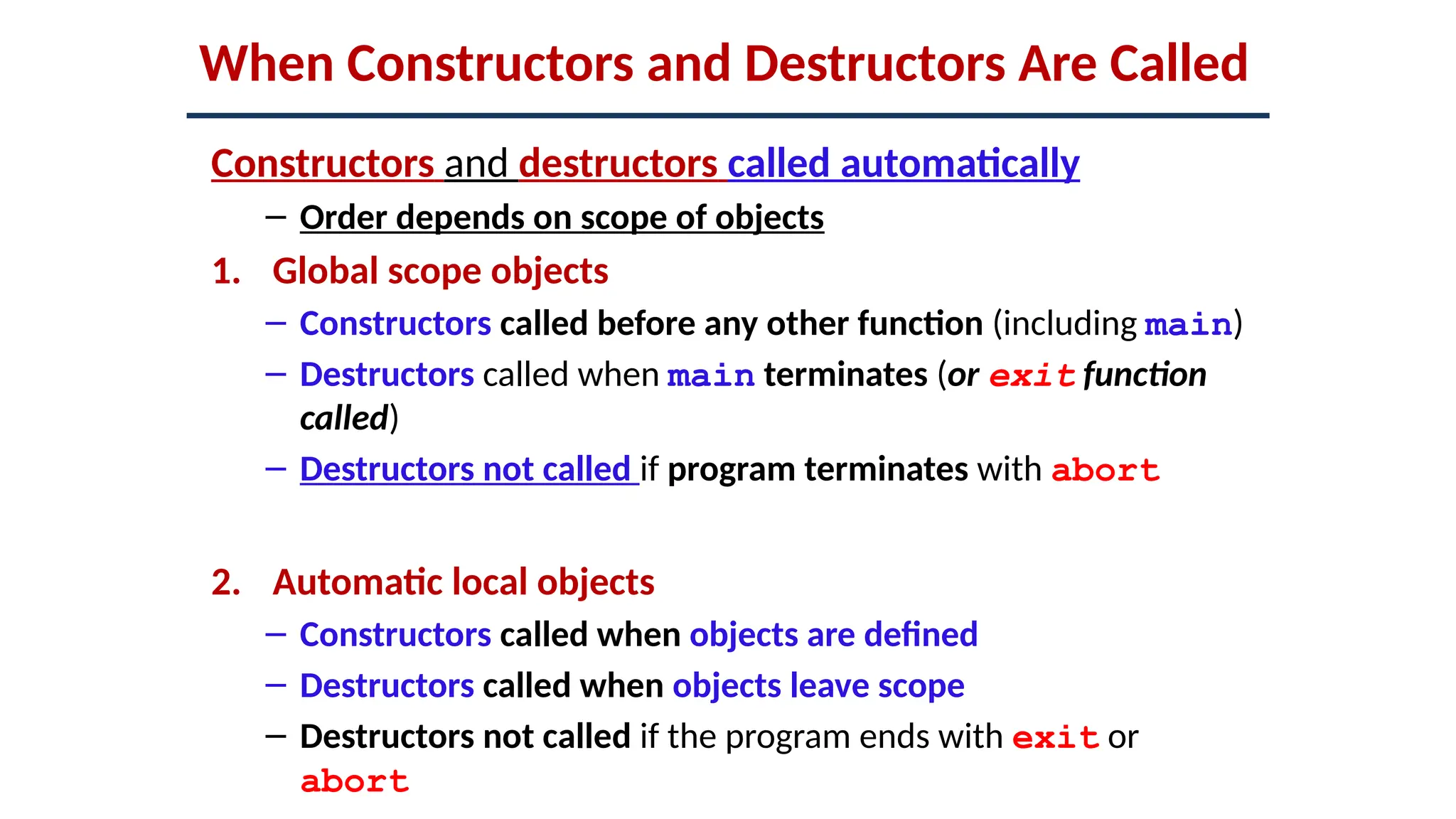 When Constructors and Destructors Are Called

Constructors and destructors called automatically

– Order depends on scope of objects

1. Global scope objects

– Constructors called before any other function (including main)

– Destructors called when main terminates (or exit function called)

– Destructors not called if program terminates with abort

2. Automatic local objects

– Constructors called when objects are defined

– Destructors called when objects leave scope

– Destructors not called if the program ends with exit or abort